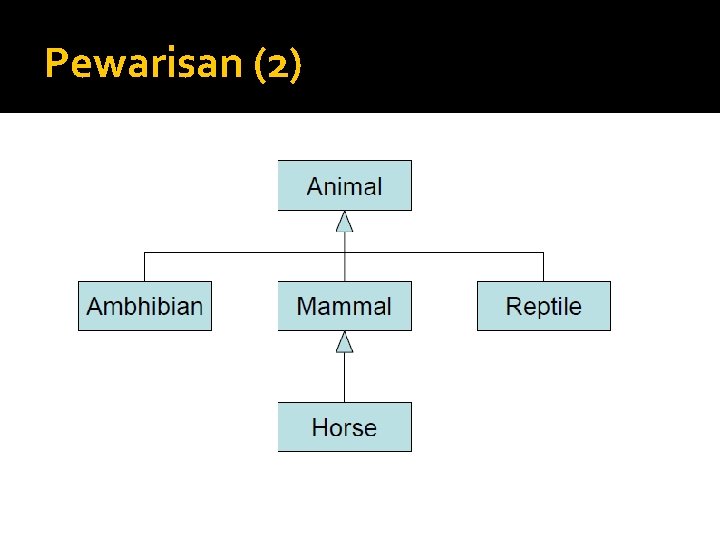 Pewarisan (2)

Animal

Ambhibian

Mammal

Reptile

Horse